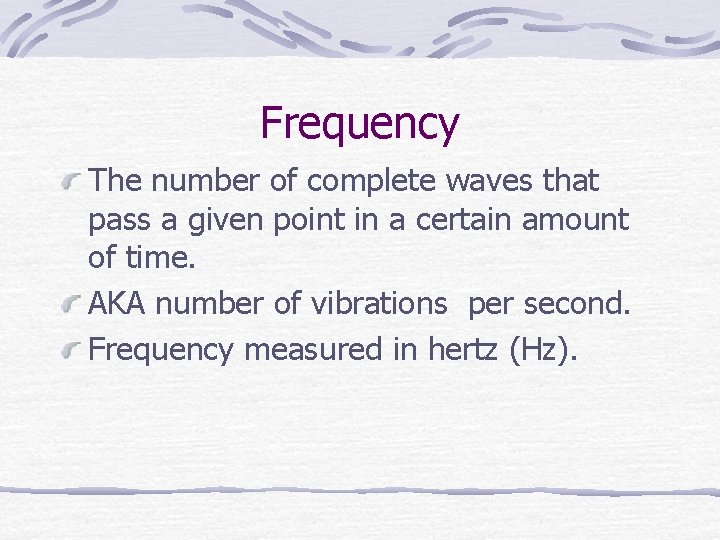 Frequency

The number of complete waves that pass a given point in a certain amount of time.

AKA number of vibrations  per second.

Frequency measured in hertz (Hz).